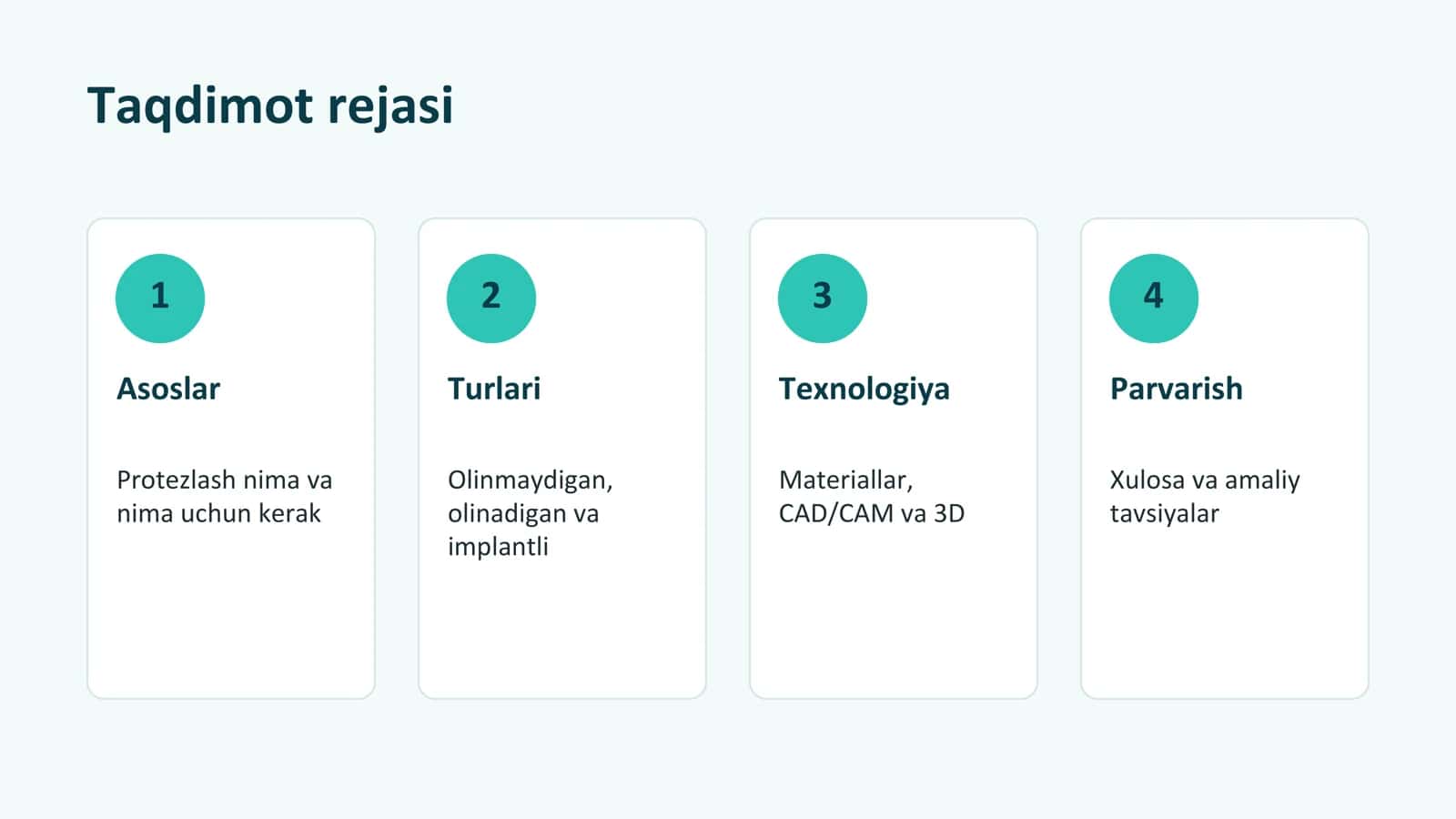 Taqdimot rejasi

1

Asoslar

Protezlash nima va nima uchun kerak

2

Turlari

Olinmaydigan, olinadigan va implantli

3

Texnologiya

Materiallar, CAD/CAM va 3D

4

Parvarish

Xulosa va amaliy tavsiyalar